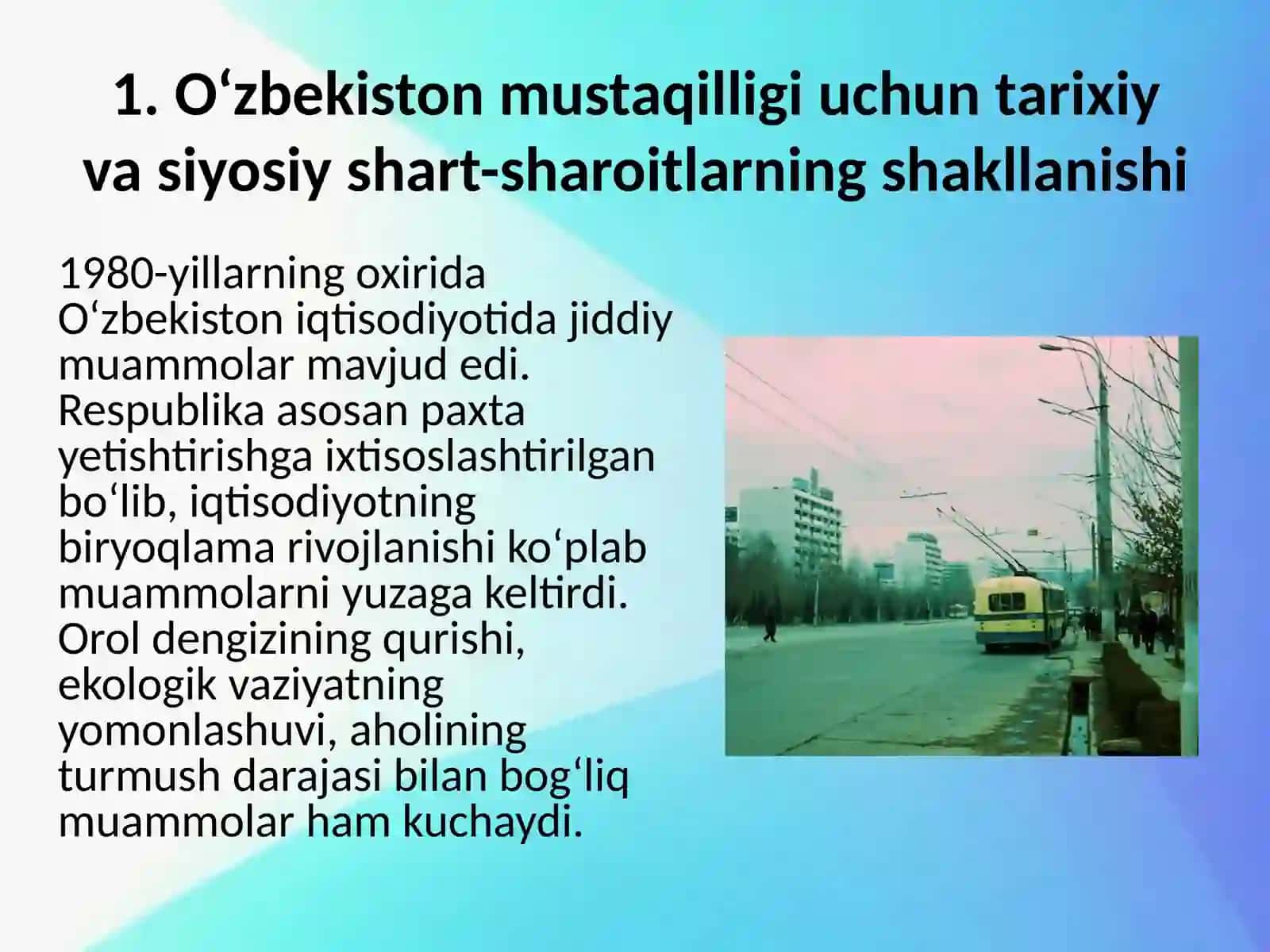 1. O‘zbekiston mustaqilligi uchun tarixiy va siyosiy shart-sharoitlarning shakllanishi

1980-yillarning oxirida O‘zbekiston iqtisodiyotida jiddiy muammolar mavjud edi. Respublika asosan paxta yetishtirishga ixtisoslashtirilgan bo‘lib, iqtisodiyotning biryoqlama rivojlanishi ko‘plab muammolarni yuzaga keltirdi. Orol dengizining qurishi, ekologik vaziyatning yomonlashuvi, aholining turmush darajasi bilan bog‘liq muammolar ham kuchaydi.